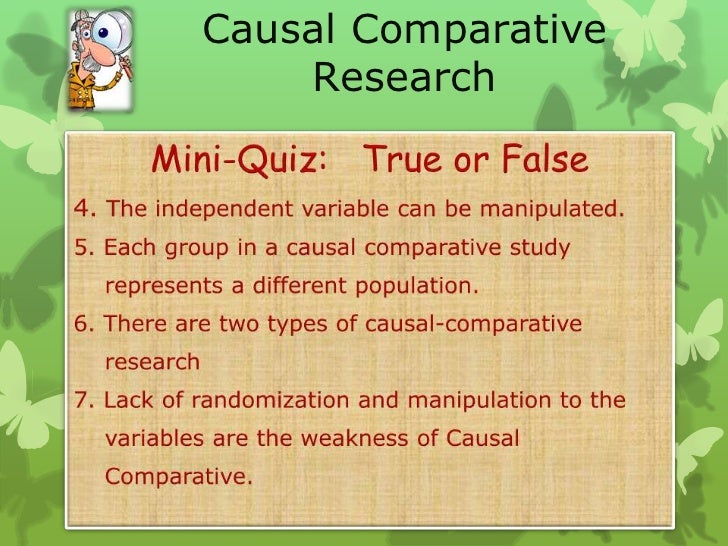 Causal Comparative Research

Mini-Quiz: True or False

4. The independent variable can be manipulated.

5. Each group in a causal comparative study represents a different population.

6. There are two types of causal-comparative research

7. Lack of randomization and manipulation to the variables are the weakness of Causal Comparative.